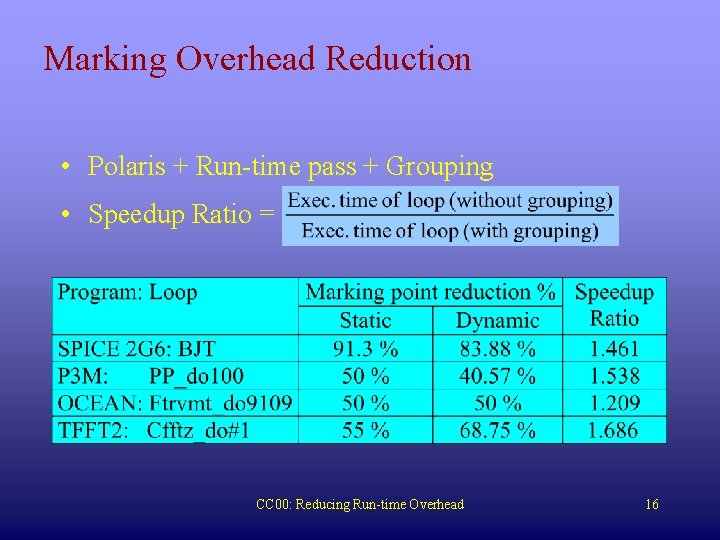 Marking Overhead Reduction

• Polaris + Run-time pass + Grouping

• Speedup Ratio = $\frac{\text{Exec. time of loop (without grouping)}}{\text{Exec. time of loop (with grouping)}}$

| Program: Loop | Marking point reduction % Static | Marking point reduction % Dynamic | Speedup Ratio |
|---|---|---|---|
| SPICE 2G6: BJT | 91.3 % | 83.88 % | 1.461 |
| P3M: PP_do100 | 50 % | 40.57 % | 1.538 |
| OCEAN: Ftrvmt_do9109 | 50 % | 50 % | 1.209 |
| TFFT2: Cfftz_do#1 | 55 % | 68.75 % | 1.686 |

CC00: Reducing Run-time Overhead

16